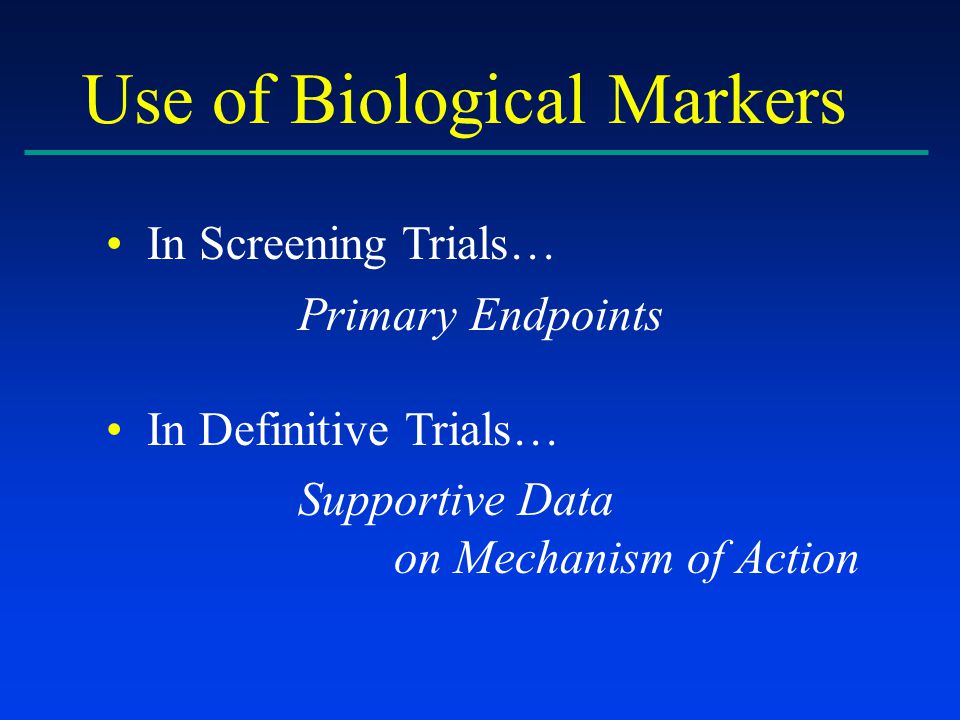 Use of Biological Markers

• In Screening Trials…

Primary Endpoints

• In Definitive Trials…

Supportive Data
on Mechanism of Action